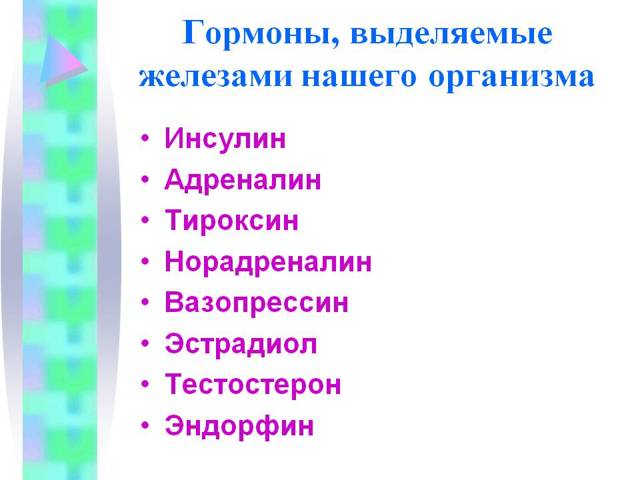 Гормоны, выделяемые железами нашего организма

• Инсулин
• Адреналин
• Тироксин
• Норадреналин
• Вазопрессин
• Эстрадиол
• Тестостерон
• Эндорфин